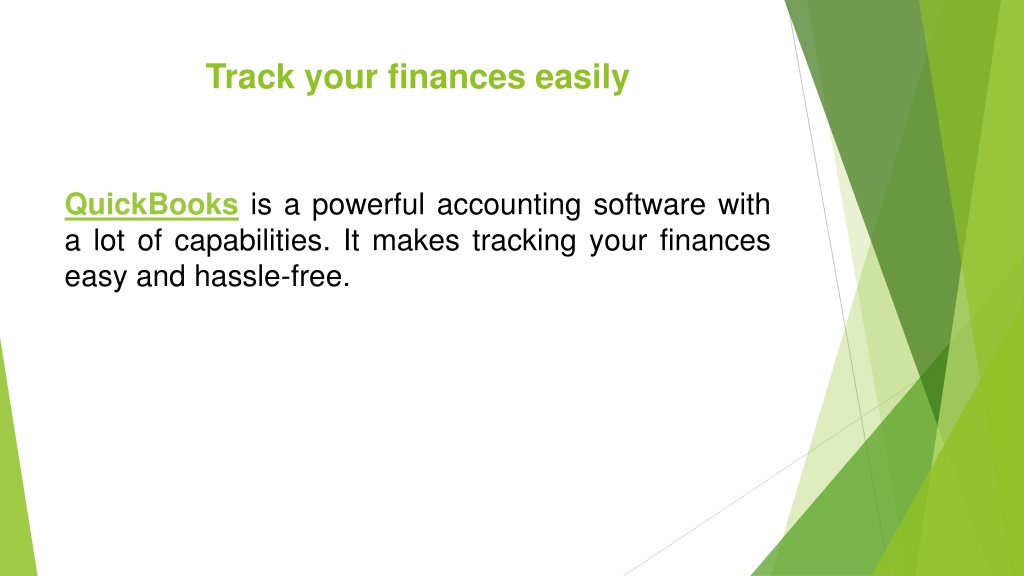 Track your finances easily

QuickBooks is a powerful accounting software with a lot of capabilities. It makes tracking your finances easy and hassle-free.